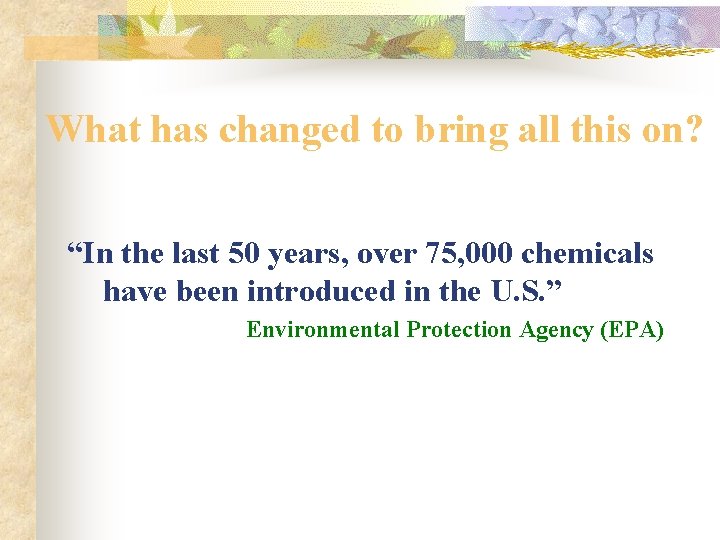 What has changed to bring all this on?

“In the last 50 years, over 75,000 chemicals have been introduced in the U.S.”

Environmental Protection Agency (EPA)